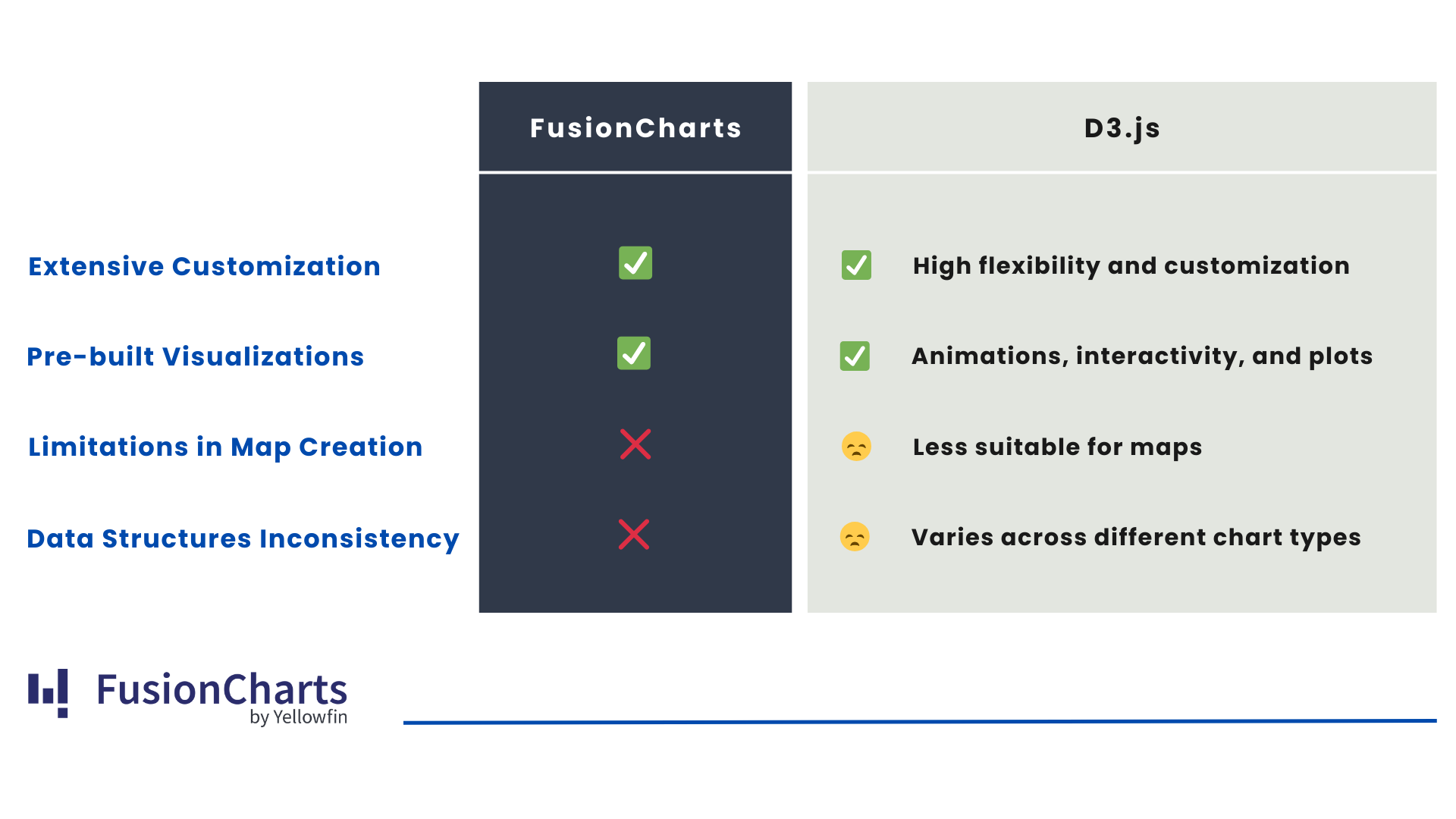 | | FusionCharts | D3.js |
|---|---|---|
| Extensive Customization | ✅ | ✅ High flexibility and customization |
| Pre-built Visualizations | ✅ | ✅ Animations, interactivity, and plots |
| Limitations in Map Creation | ❌ | 😞 Less suitable for maps |
| Data Structures Inconsistency | ❌ | 😞 Varies across different chart types |

FusionCharts
by Yellowfin